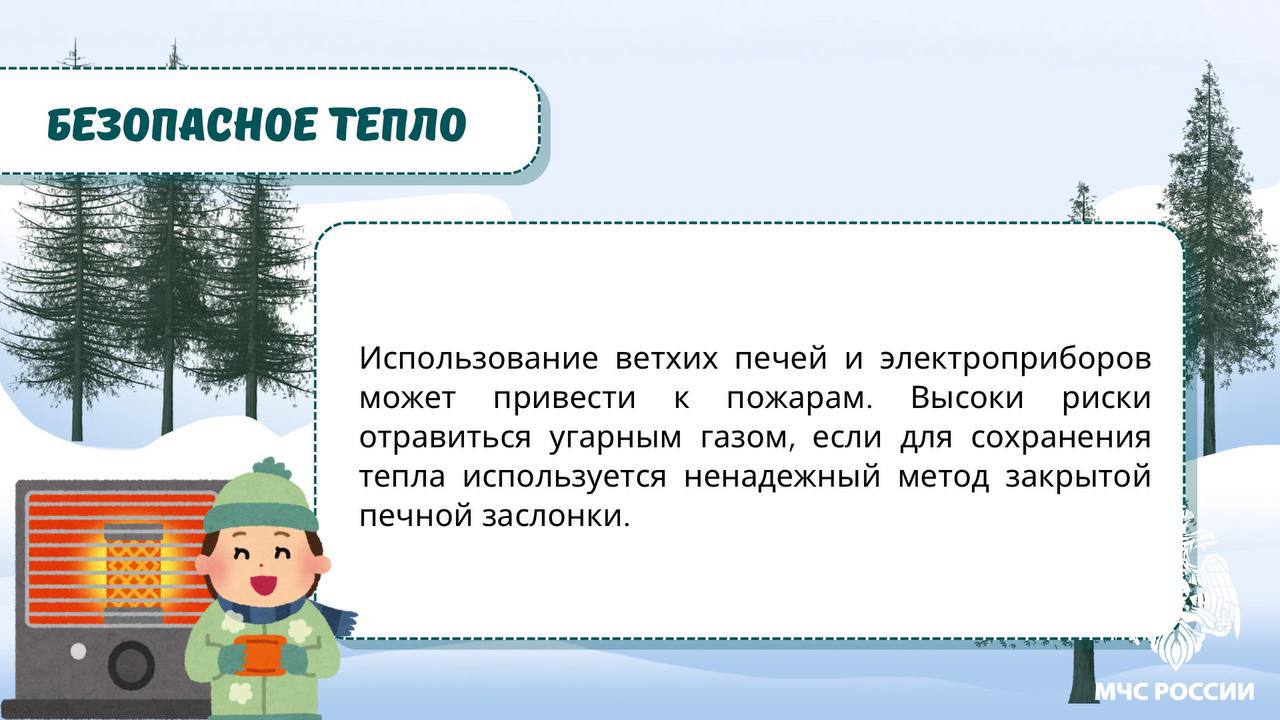 БЕЗОПАСНОЕ ТЕПЛО

Использование ветхих печей и электроприборов может привести к пожарам. Высоки риски отравиться угарным газом, если для сохранения тепла используется ненадежный метод закрытой печной заслонки.

МЧС РОССИИ